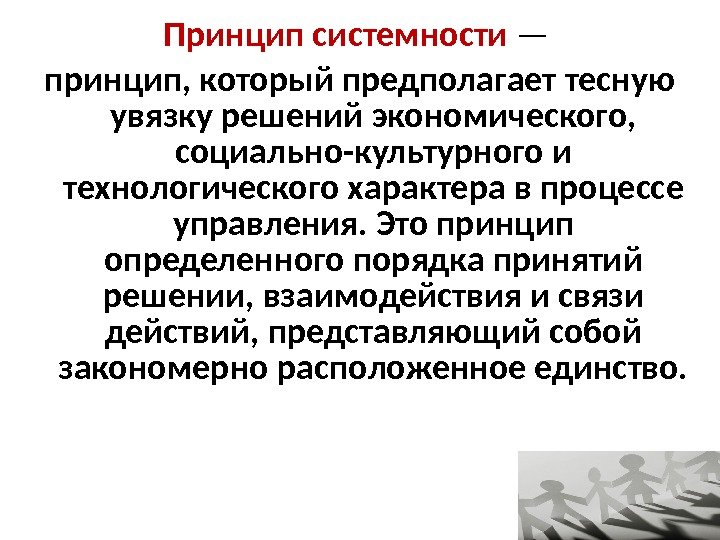 Принцип системности —

принцип, который предполагает тесную увязку решений экономического, социально-культурного и технологического характера в процессе управления. Это принцип определенного порядка принятий решении, взаимодействия и связи действий, представляющий собой закономерно расположенное единство.